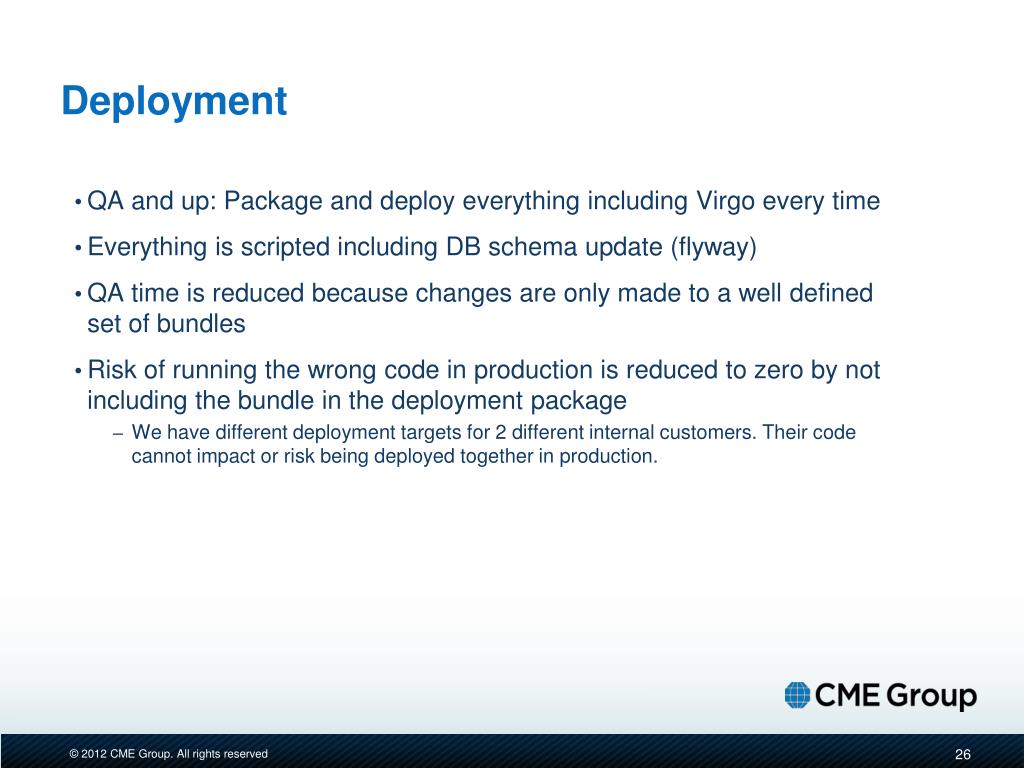 Deployment

• QA and up: Package and deploy everything including Virgo every time

• Everything is scripted including DB schema update (flyway)

• QA time is reduced because changes are only made to a well defined set of bundles

• Risk of running the wrong code in production is reduced to zero by not including the bundle in the deployment package

– We have different deployment targets for 2 different internal customers. Their code cannot impact or risk being deployed together in production.

CME Group

© 2012 CME Group. All rights reserved

26